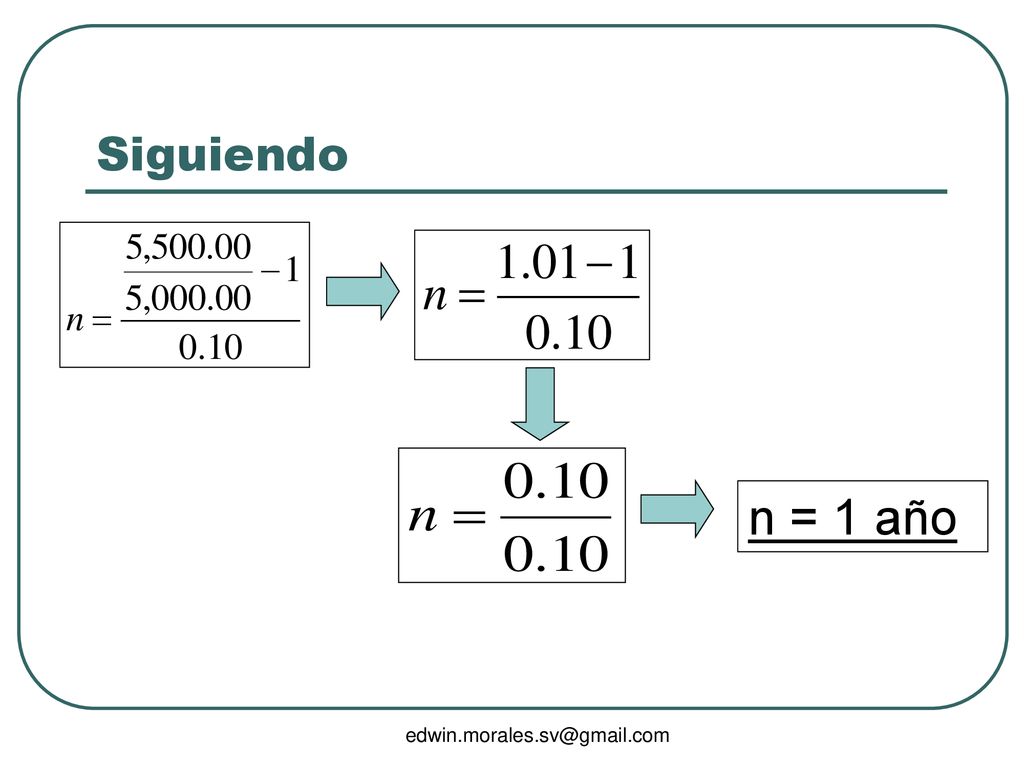 Siguiendo

$n = \frac{\frac{5,500.00}{5,000.00} - 1}{0.10}$

$n = \frac{1.01 - 1}{0.10}$

$n = \frac{0.10}{0.10}$

n = 1 año

edwin.morales.sv@gmail.com